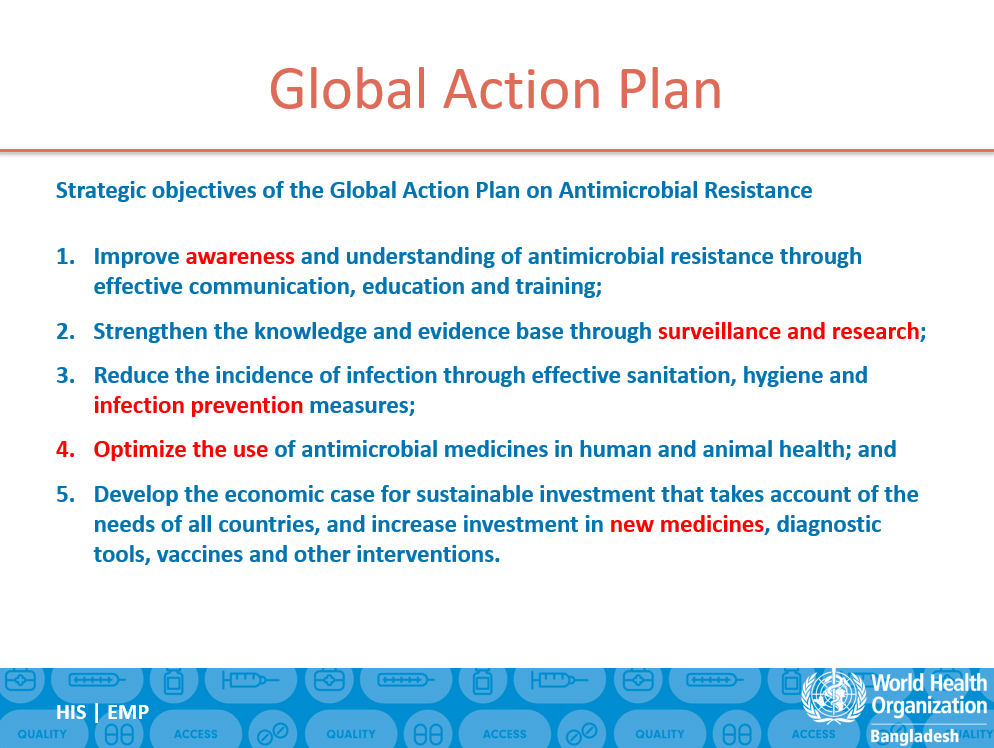 Global Action Plan

Strategic objectives of the Global Action Plan on Antimicrobial Resistance

1. Improve awareness and understanding of antimicrobial resistance through effective communication, education and training;

2. Strengthen the knowledge and evidence base through surveillance and research;

3. Reduce the incidence of infection through effective sanitation, hygiene and infection prevention measures;

4. Optimize the use of antimicrobial medicines in human and animal health; and

5. Develop the economic case for sustainable investment that takes account of the needs of all countries, and increase investment in new medicines, diagnostic tools, vaccines and other interventions.

HIS | EMP

QUALITY ACCESS QUALITY ACCESS QUALITY ACCESS QUALITY

World Health Organization
Bangladesh